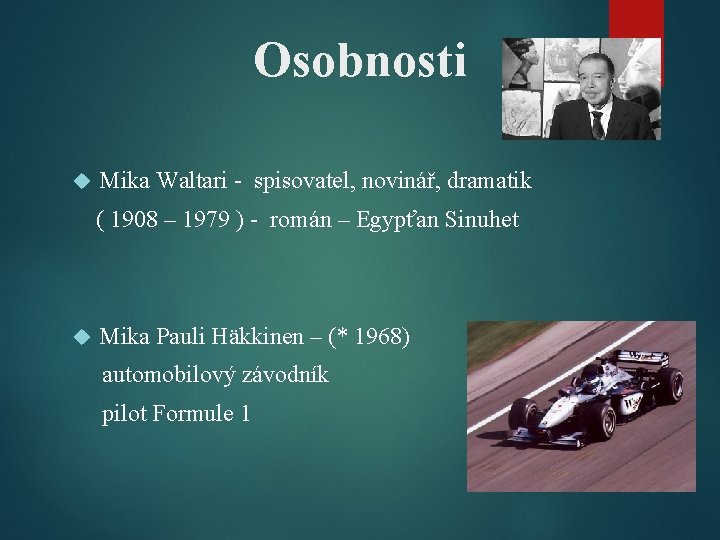 Osobnosti

Mika Waltari - spisovatel, novinář, dramatik ( 1908 – 1979 ) - román – Egypťan Sinuhet

Mika Pauli Häkkinen – (* 1968) automobilový závodník pilot Formule 1